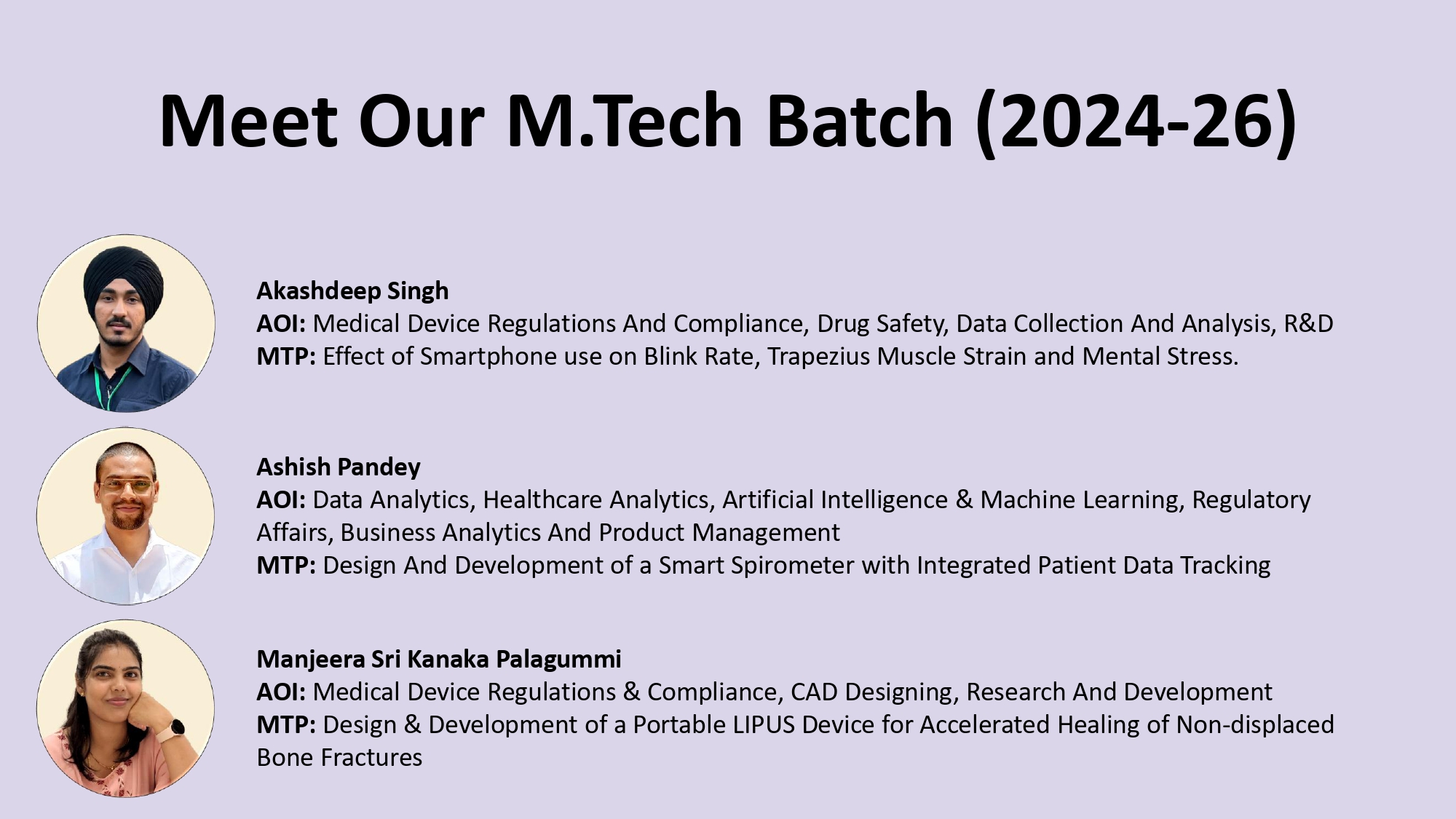 Meet Our M.Tech Batch (2024-26)

Akashdeep Singh
AOI: Medical Device Regulations And Compliance, Drug Safety, Data Collection And Analysis, R&D
MTP: Effect of Smartphone use on Blink Rate, Trapezius Muscle Strain and Mental Stress.

Ashish Pandey
AOI: Data Analytics, Healthcare Analytics, Artificial Intelligence & Machine Learning, Regulatory Affairs, Business Analytics And Product Management
MTP: Design And Development of a Smart Spirometer with Integrated Patient Data Tracking

Manjeera Sri Kanaka Palagummi
AOI: Medical Device Regulations & Compliance, CAD Designing, Research And Development
MTP: Design & Development of a Portable LIPUS Device for Accelerated Healing of Non-displaced Bone Fractures